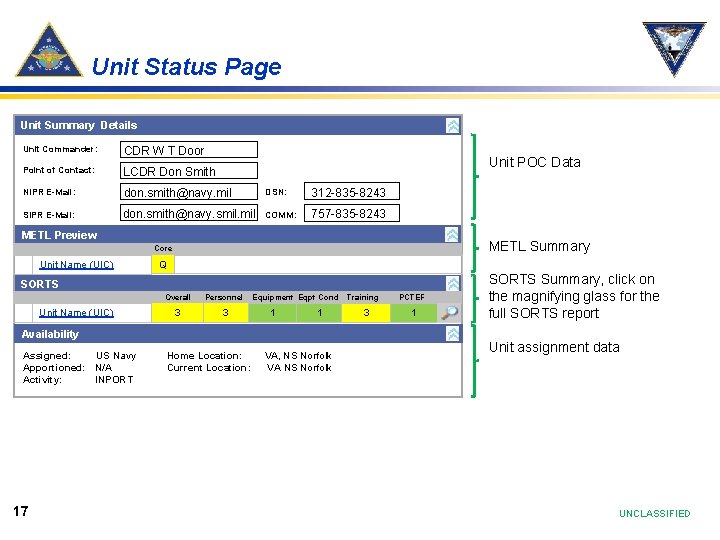 Unit Status Page

Unit Summary Details

Unit Commander: CDR W T Door

Point of Contact: LCDR Don Smith

NIPR E-Mail: don.smith@navy.mil DSN: 312-835-8243

SIPR E-Mail: don.smith@navy.smil.mil COMM: 757-835-8243

METL Preview

| | Core |
|---|---|
| Unit Name (UIC) | Q |

SORTS

| | Overall | Personnel | Equipment | Eqpt Cond | Training | PCTEF |
|---|---|---|---|---|---|---|
| Unit Name (UIC) | 3 | 3 | 1 | 1 | 3 | 1 |

Availability

Assigned: US Navy Home Location: VA, NS Norfolk
Apportioned: N/A Current Location: VA NS Norfolk
Activity: INPORT

Unit POC Data

METL Summary

SORTS Summary, click on the magnifying glass for the full SORTS report

Unit assignment data

17

UNCLASSIFIED